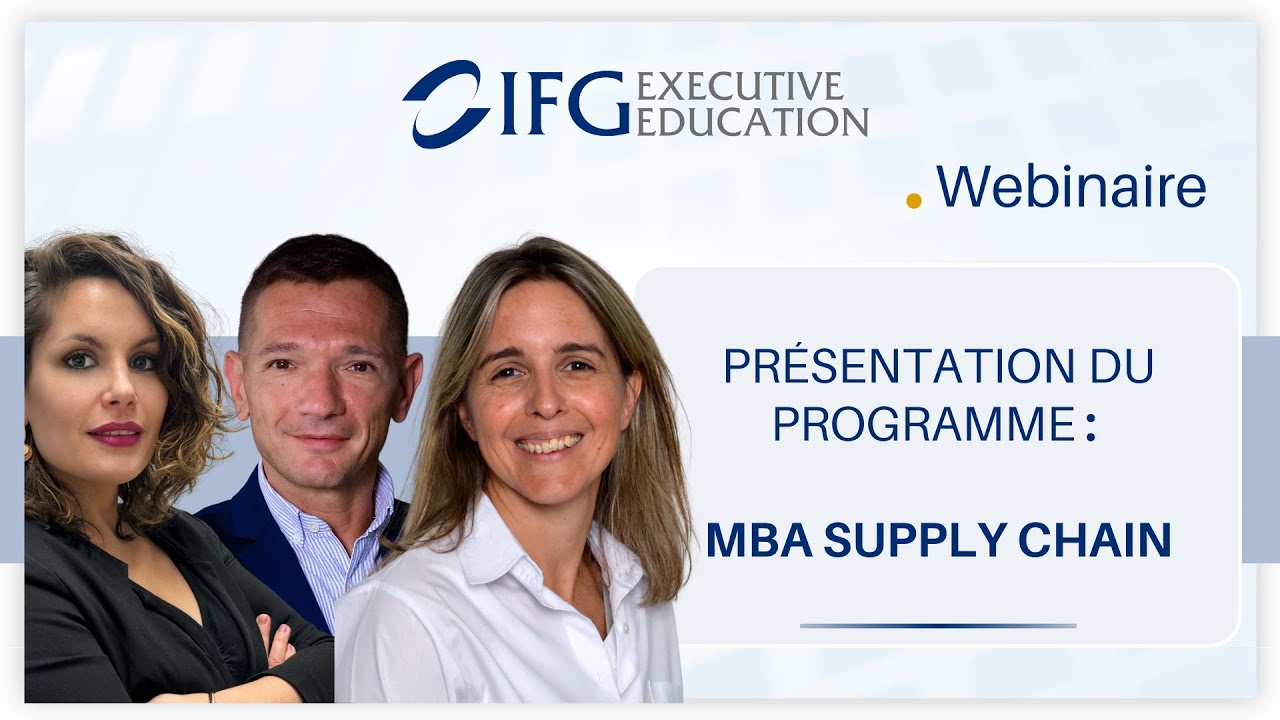 IFG EXECUTIVE EDUCATION

. Webinaire

PRÉSENTATION DU PROGRAMME :

MBA SUPPLY CHAIN